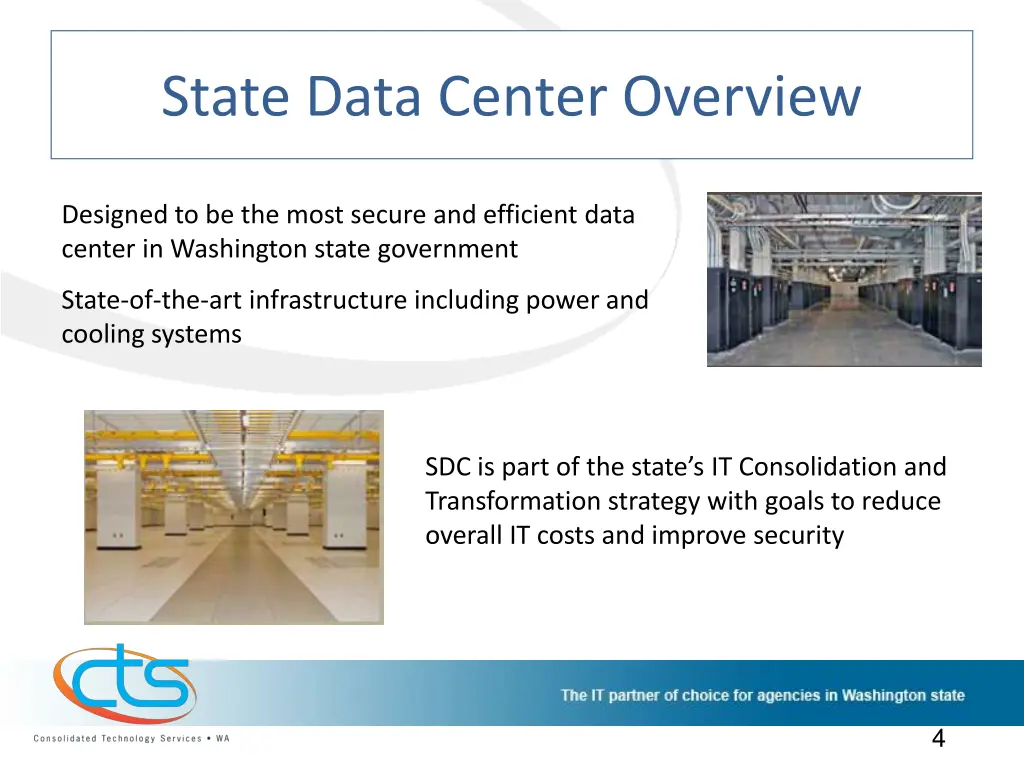 State Data Center Overview

Designed to be the most secure and efficient data center in Washington state government

State-of-the-art infrastructure including power and cooling systems

SDC is part of the state's IT Consolidation and Transformation strategy with goals to reduce overall IT costs and improve security

cts

Consolidated Technology Services • WA

The IT partner of choice for agencies in Washington state

4